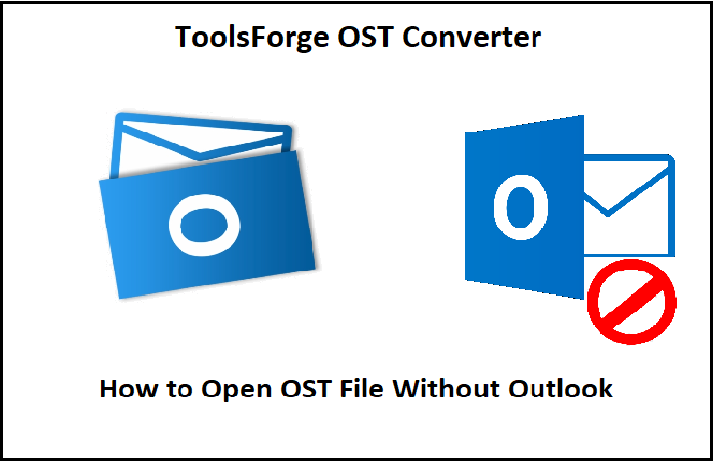 ToolsForge OST Converter

O

O

How to Open OST File Without Outlook